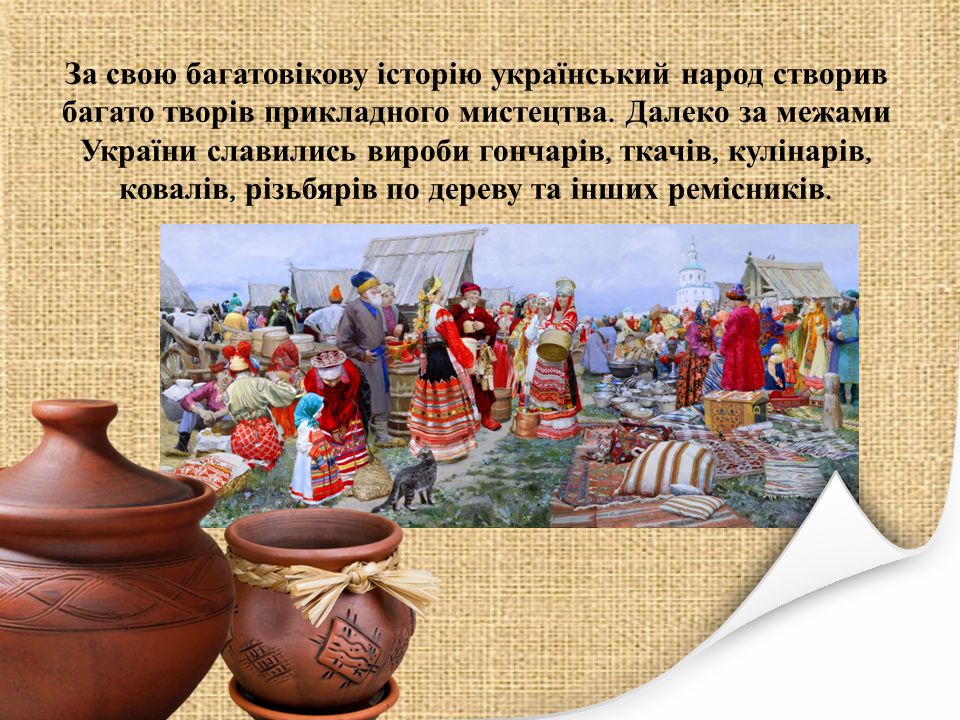 За свою багатовікову історію український народ створив багато творів прикладного мистецтва. Далеко за межами України славились вироби гончарів, ткачів, кулінарів, ковалів, різьбярів по дереву та інших ремісників.